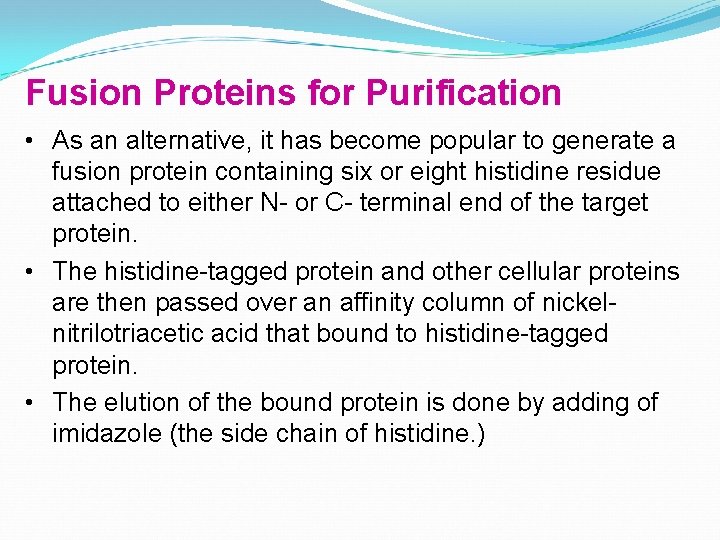 Fusion Proteins for Purification

• As an alternative, it has become popular to generate a fusion protein containing six or eight histidine residue attached to either N- or C- terminal end of the target protein.

• The histidine-tagged protein and other cellular proteins are then passed over an affinity column of nickel-nitrilotriacetic acid that bound to histidine-tagged protein.

• The elution of the bound protein is done by adding of imidazole (the side chain of histidine.)